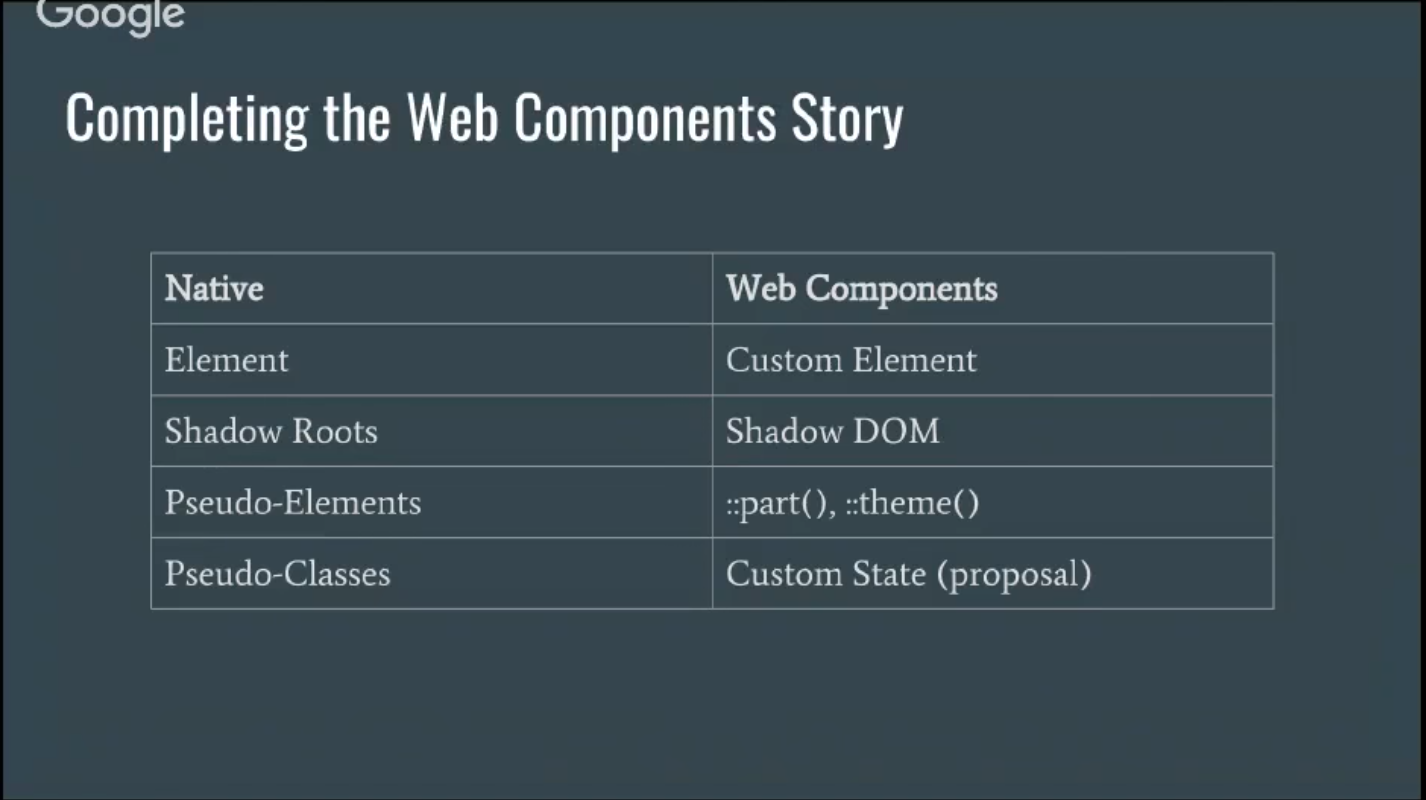 Google

Completing the Web Components Story

| Native | Web Components |
|---|---|
| Element | Custom Element |
| Shadow Roots | Shadow DOM |
| Pseudo-Elements | ::part(), ::theme() |
| Pseudo-Classes | Custom State (proposal) |